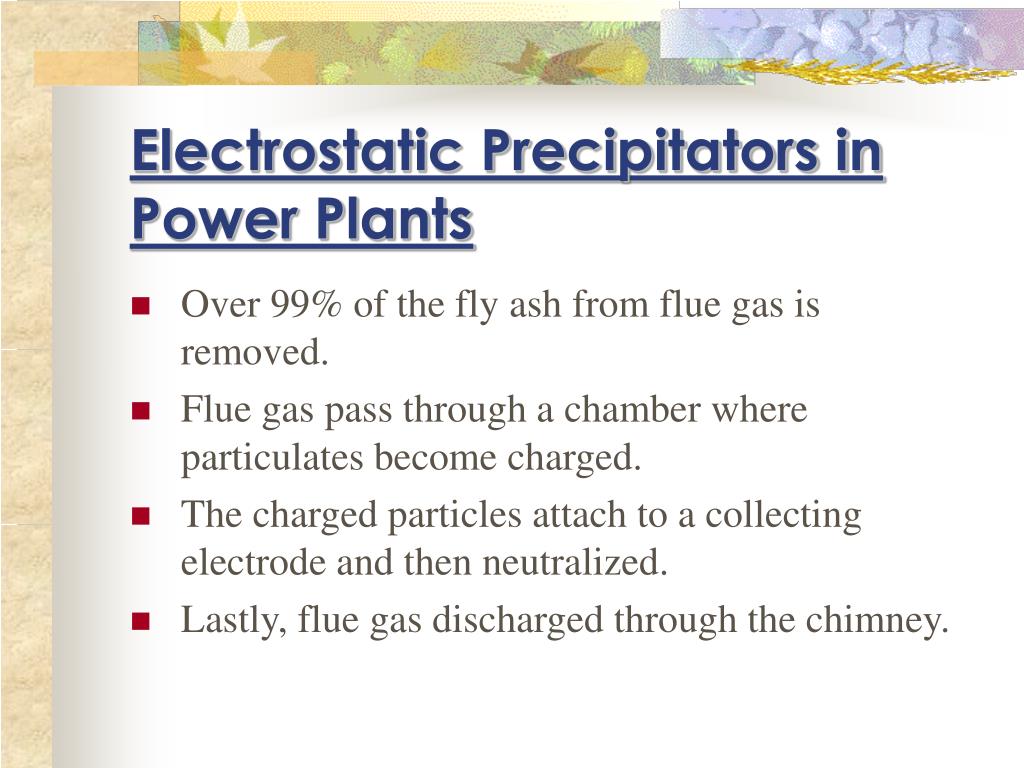 Electrostatic Precipitators in Power Plants

- Over 99% of the fly ash from flue gas is removed.
- Flue gas pass through a chamber where particulates become charged.
- The charged particles attach to a collecting electrode and then neutralized.
- Lastly, flue gas discharged through the chimney.